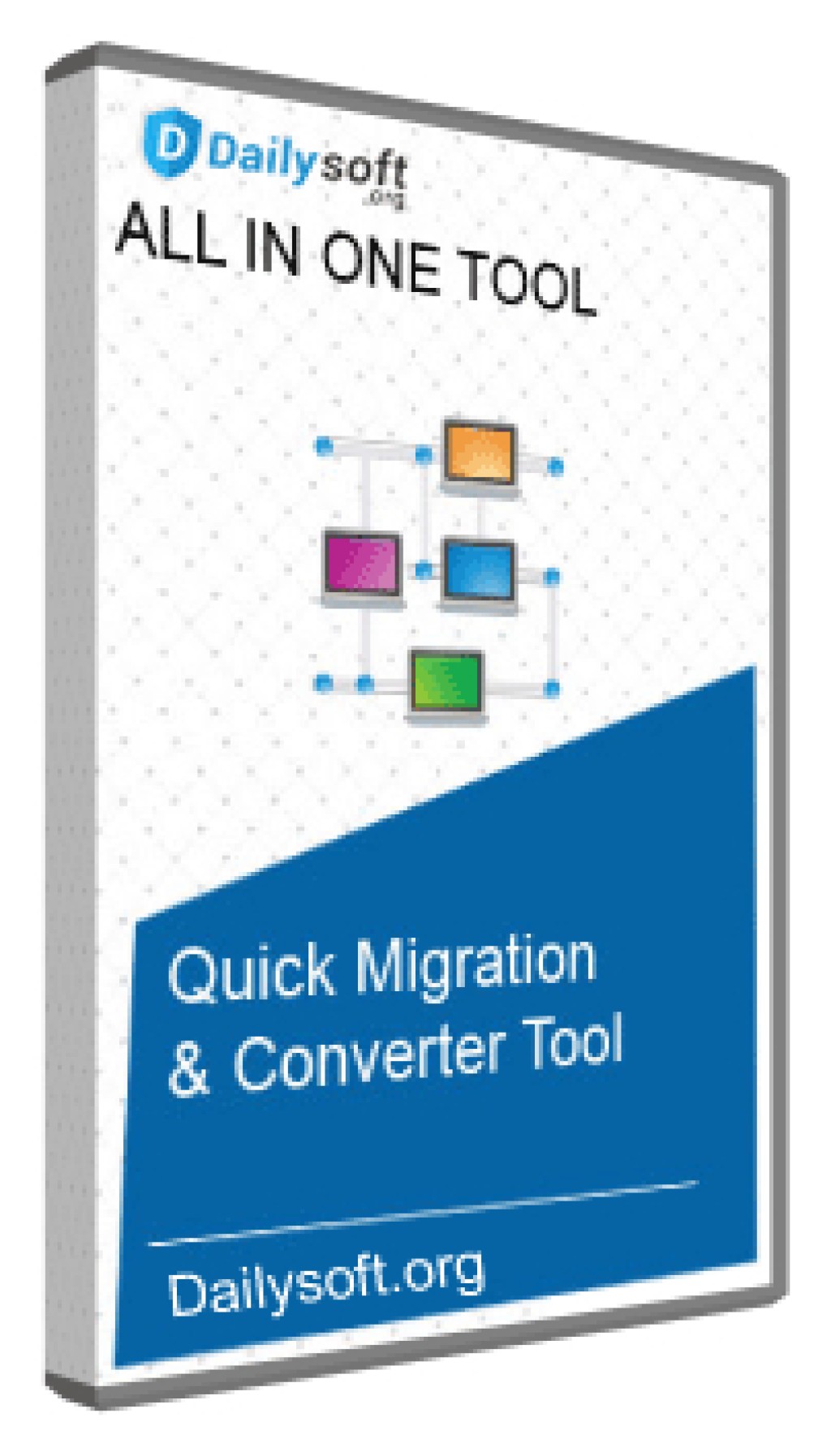 D Dailysoft .org

ALL IN ONE TOOL

Quick Migration & Converter Tool

Dailysoft.org